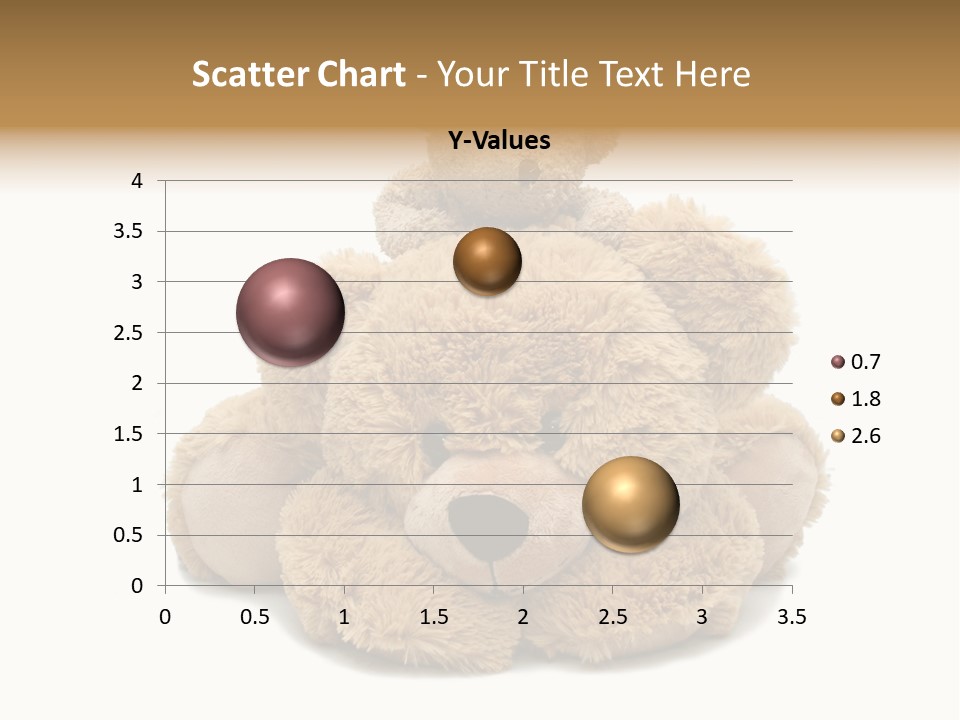 Scatter Chart - Your Title Text Here

Y-Values

4
3.5
3
2.5
2
1.5
1
0.5
0

0 0.5 1 1.5 2 2.5 3 3.5

0.7
1.8
2.6